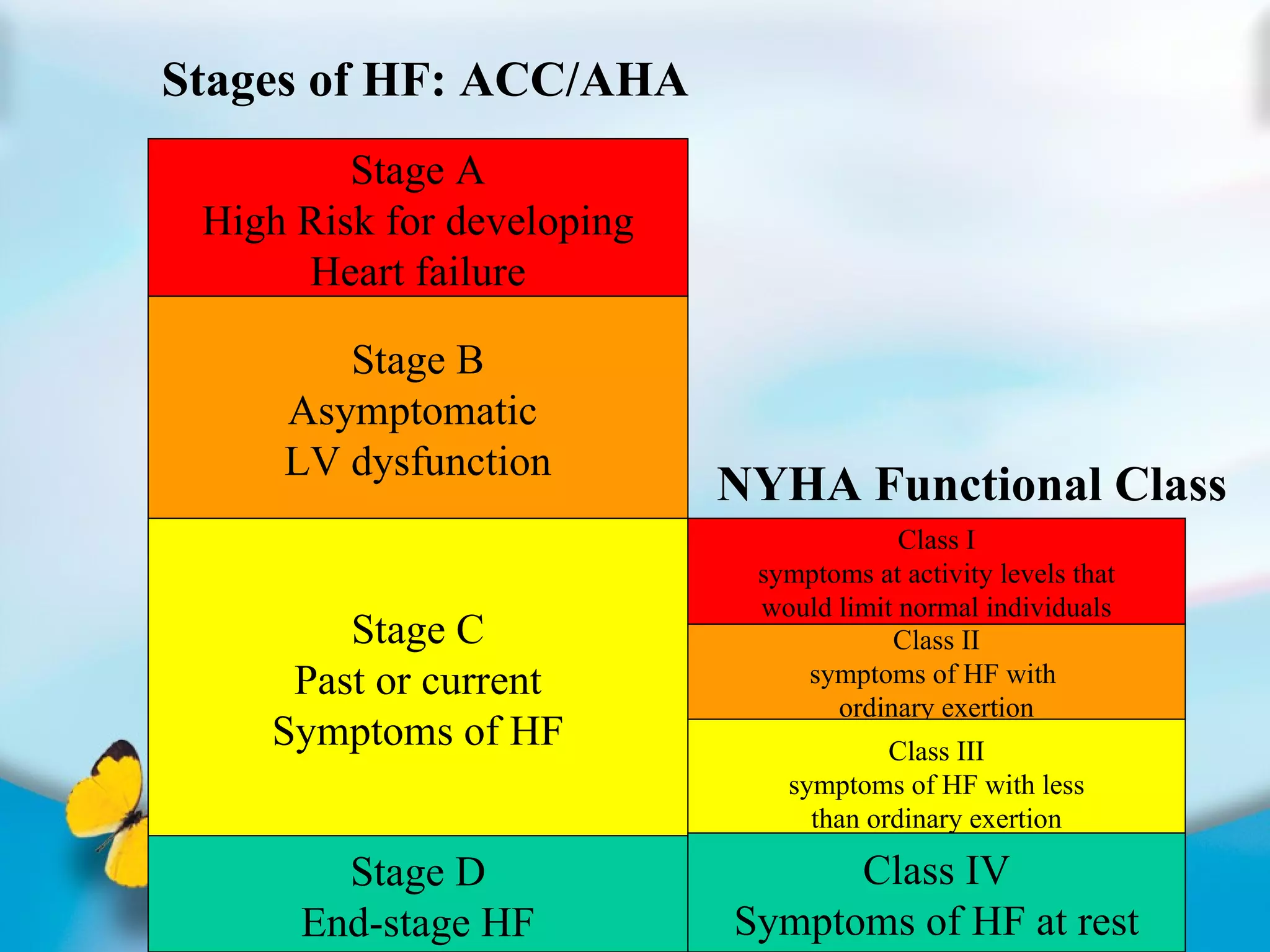 Stages of HF: ACC/AHA

Stage A
High Risk for developing
Heart failure

Stage B
Asymptomatic
LV dysfunction

Stage C
Past or current
Symptoms of HF

Stage D
End-stage HF

NYHA Functional Class

Class I
symptoms at activity levels that would limit normal individuals

Class II
symptoms of HF with ordinary exertion

Class III
symptoms of HF with less than ordinary exertion

Class IV
Symptoms of HF at rest